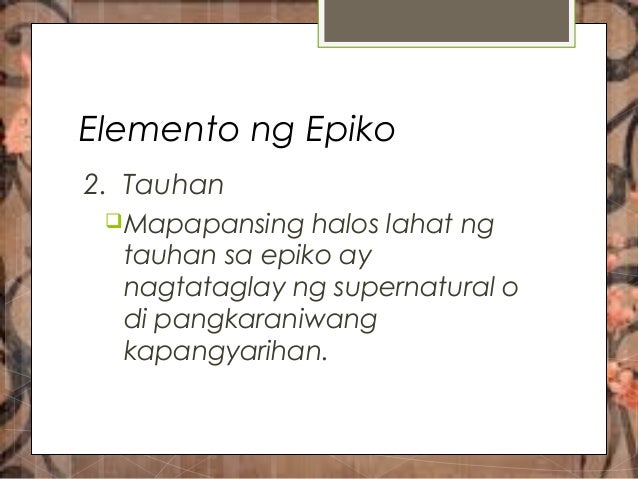 Elemento ng Epiko

2. Tauhan

Mapapansing halos lahat ng tauhan sa epiko ay nagtataglay ng supernatural o di pangkaraniwang kapangyarihan.